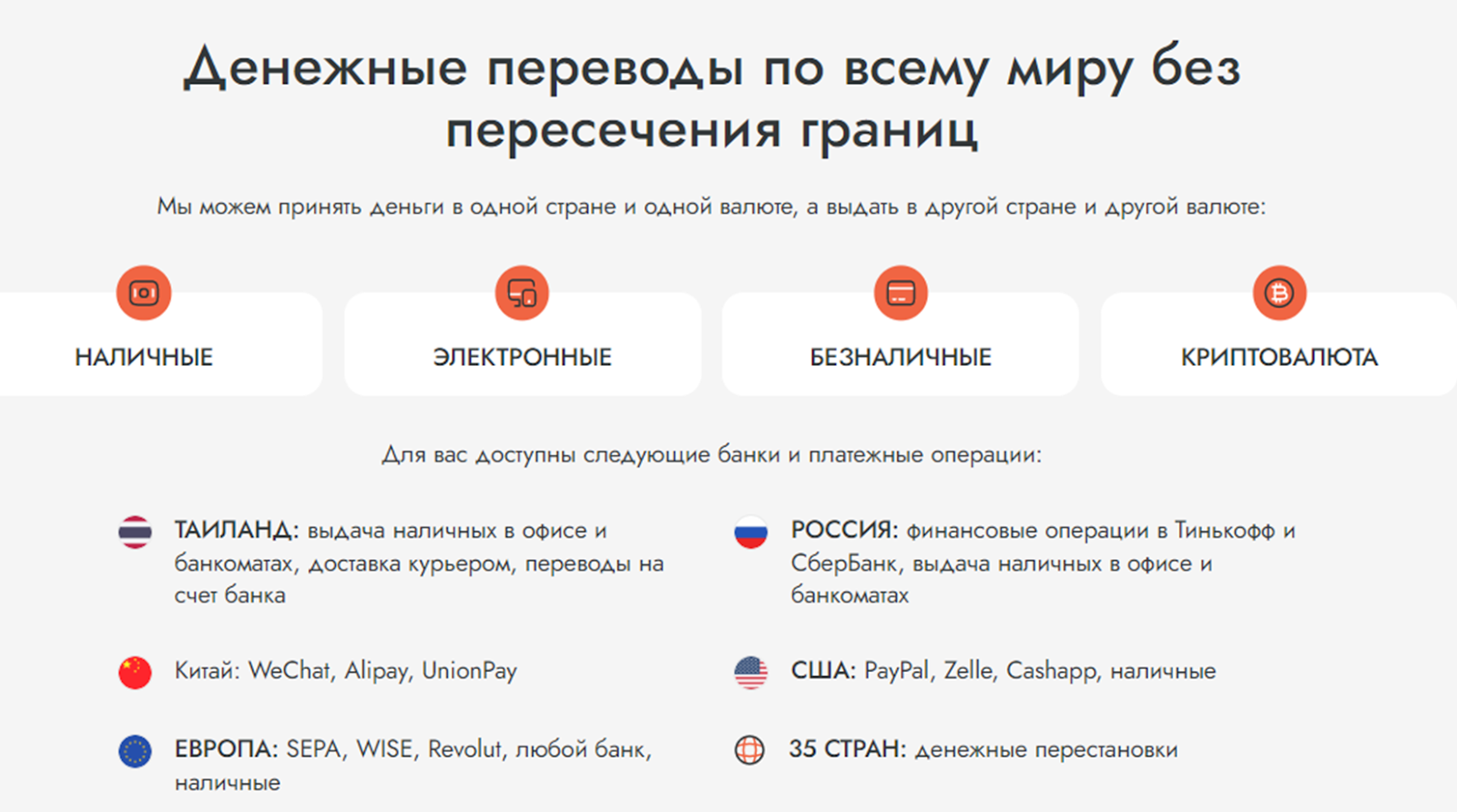 Денежные переводы по всему миру без пересечения границ

Мы можем принять деньги в одной стране и одной валюте, а выдать в другой стране и другой валюте:

НАЛИЧНЫЕ

ЭЛЕКТРОННЫЕ

БЕЗНАЛИЧНЫЕ

КРИПТОВАЛЮТА

Для вас доступны следующие банки и платежные операции:

ТАИЛАНД: выдача наличных в офисе и банкоматах, доставка курьером, переводы на счет банка

Китай: WeChat, Alipay, UnionPay

ЕВРОПА: SEPA, WISE, Revolut, любой банк, наличные

РОССИЯ: финансовые операции в Тинькофф и СберБанк, выдача наличных в офисе и банкоматах

США: PayPal, Zelle, Cashapp, наличные

35 СТРАН: денежные перестановки